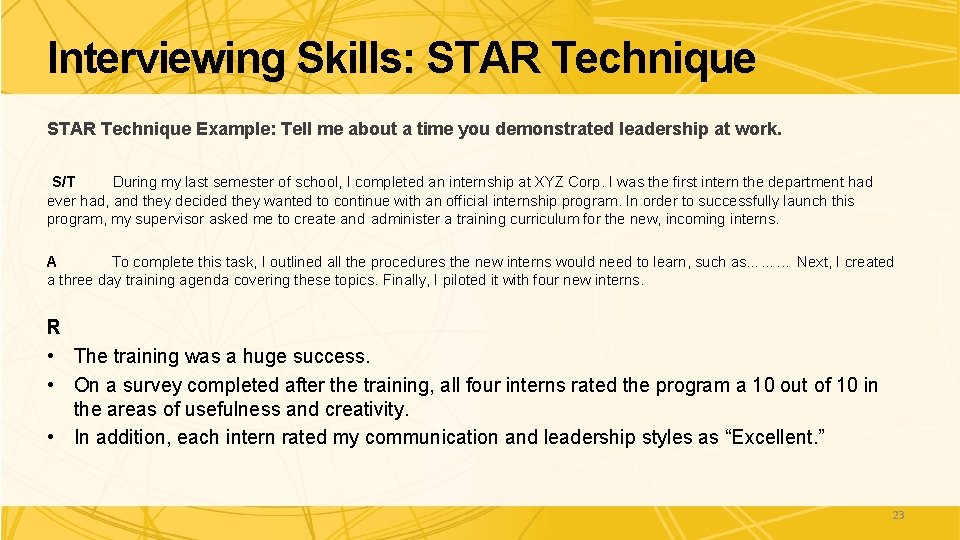 Interviewing Skills: STAR Technique

STAR Technique Example: Tell me about a time you demonstrated leadership at work.

S/T During my last semester of school, I completed an internship at XYZ Corp. I was the first intern the department had ever had, and they decided they wanted to continue with an official internship program. In order to successfully launch this program, my supervisor asked me to create and administer a training curriculum for the new, incoming interns.

A To complete this task, I outlined all the procedures the new interns would need to learn, such as……… Next, I created a three day training agenda covering these topics. Finally, I piloted it with four new interns.

R
• The training was a huge success.
• On a survey completed after the training, all four interns rated the program a 10 out of 10 in the areas of usefulness and creativity.
• In addition, each intern rated my communication and leadership styles as “Excellent.”

23